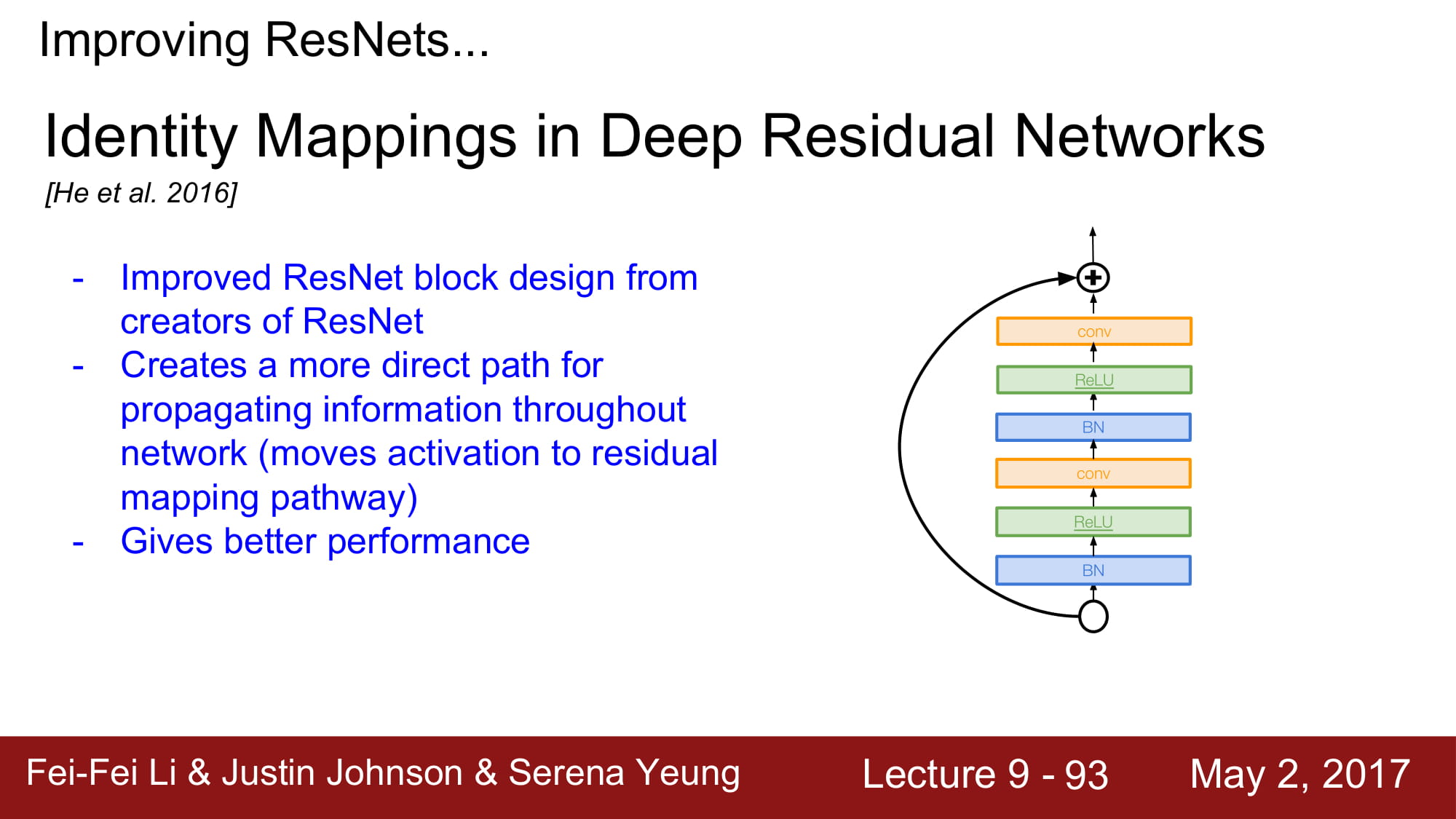 Improving ResNets...

Identity Mappings in Deep Residual Networks

[He et al. 2016]

- Improved ResNet block design from creators of ResNet
- Creates a more direct path for propagating information throughout network (moves activation to residual mapping pathway)
- Gives better performance

conv

ReLU

BN

conv

ReLU

BN

Fei-Fei Li & Justin Johnson & Serena Yeung

Lecture 9 - 93

May 2, 2017